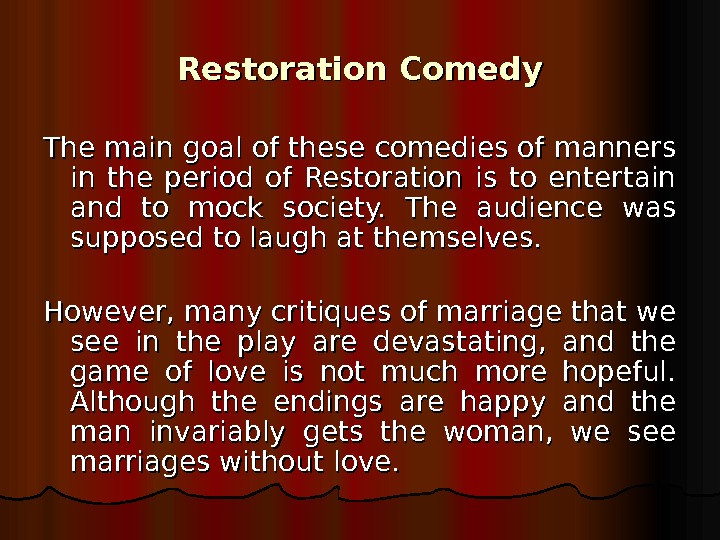 Restoration Comedy

The main goal of these comedies of manners in the period of Restoration is to entertain and to mock society. The audience was supposed to laugh at themselves.

However, many critiques of marriage that we see in the play are devastating, and the game of love is not much more hopeful. Although the endings are happy and the man invariably gets the woman, we see marriages without love.